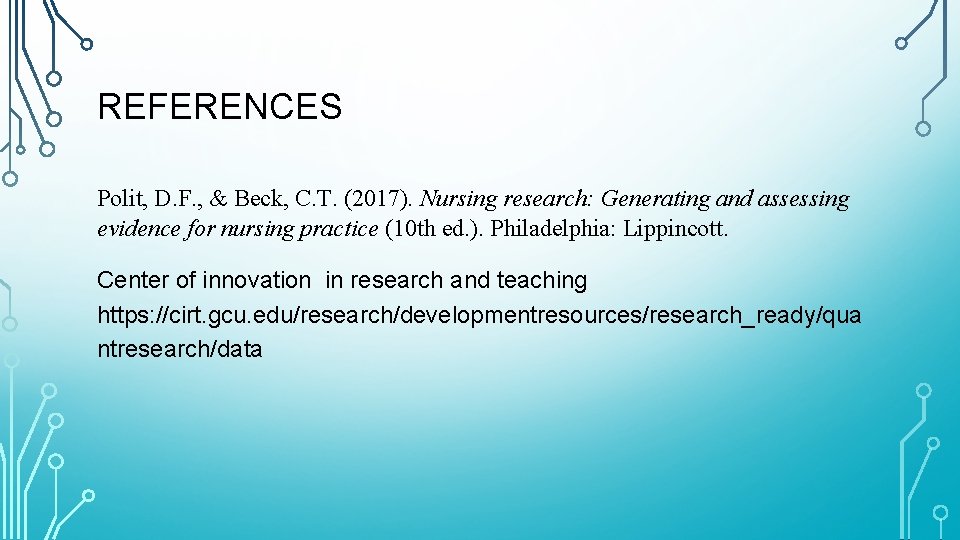 REFERENCES

Polit, D.F., & Beck, C.T. (2017). Nursing research: Generating and assessing evidence for nursing practice (10th ed.). Philadelphia: Lippincott.

Center of innovation in research and teaching https://cirt.gcu.edu/research/developmentresources/research_ready/quantresearch/data